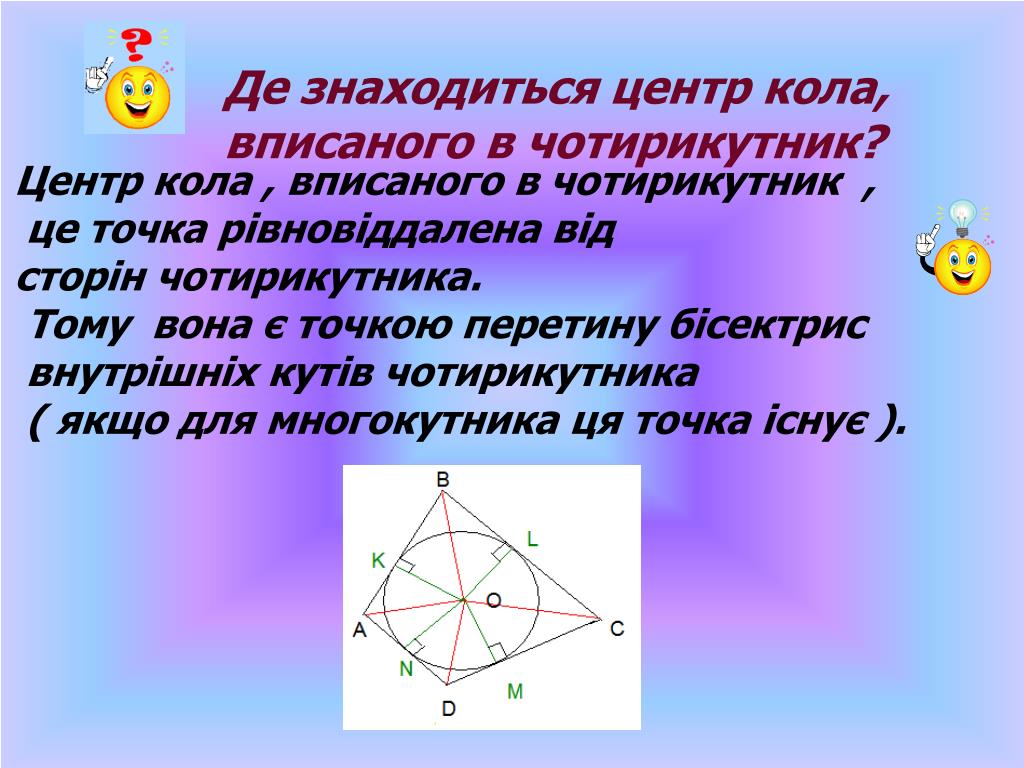 Де знаходиться центр кола, вписаного в чотирикутник?

Центр кола , вписаного в чотирикутник , це точка рівновіддалена від сторін чотирикутника.
Тому вона є точкою перетину бісектрис внутрішніх кутів чотирикутника ( якщо для многокутника ця точка існує ).

B
K
L
O
A
C
N
M
D